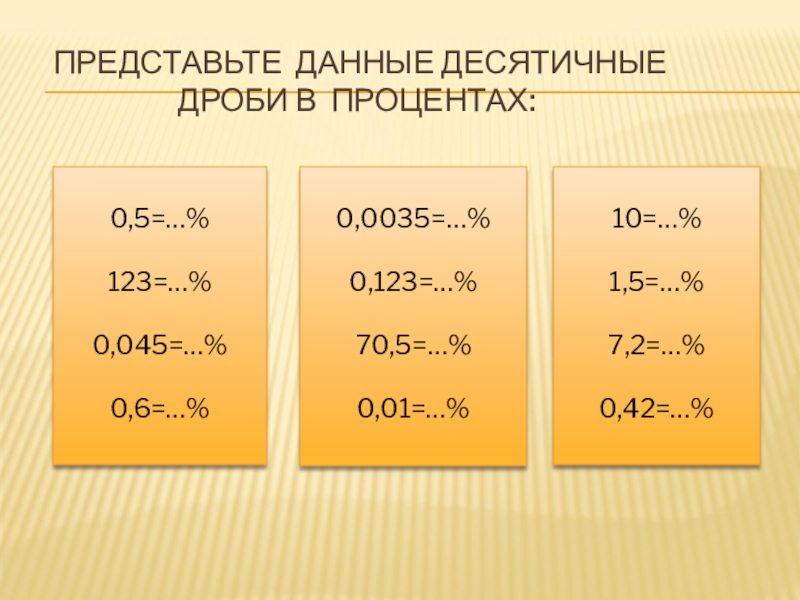 ПРЕДСТАВЬТЕ ДАННЫЕ ДЕСЯТИЧНЫЕ ДРОБИ В ПРОЦЕНТАХ:

0,5=…%

123=…%

0,045=…%

0,6=…%

0,0035=…%

0,123=…%

70,5=…%

0,01=…%

10=…%

1,5=…%

7,2=…%

0,42=…%